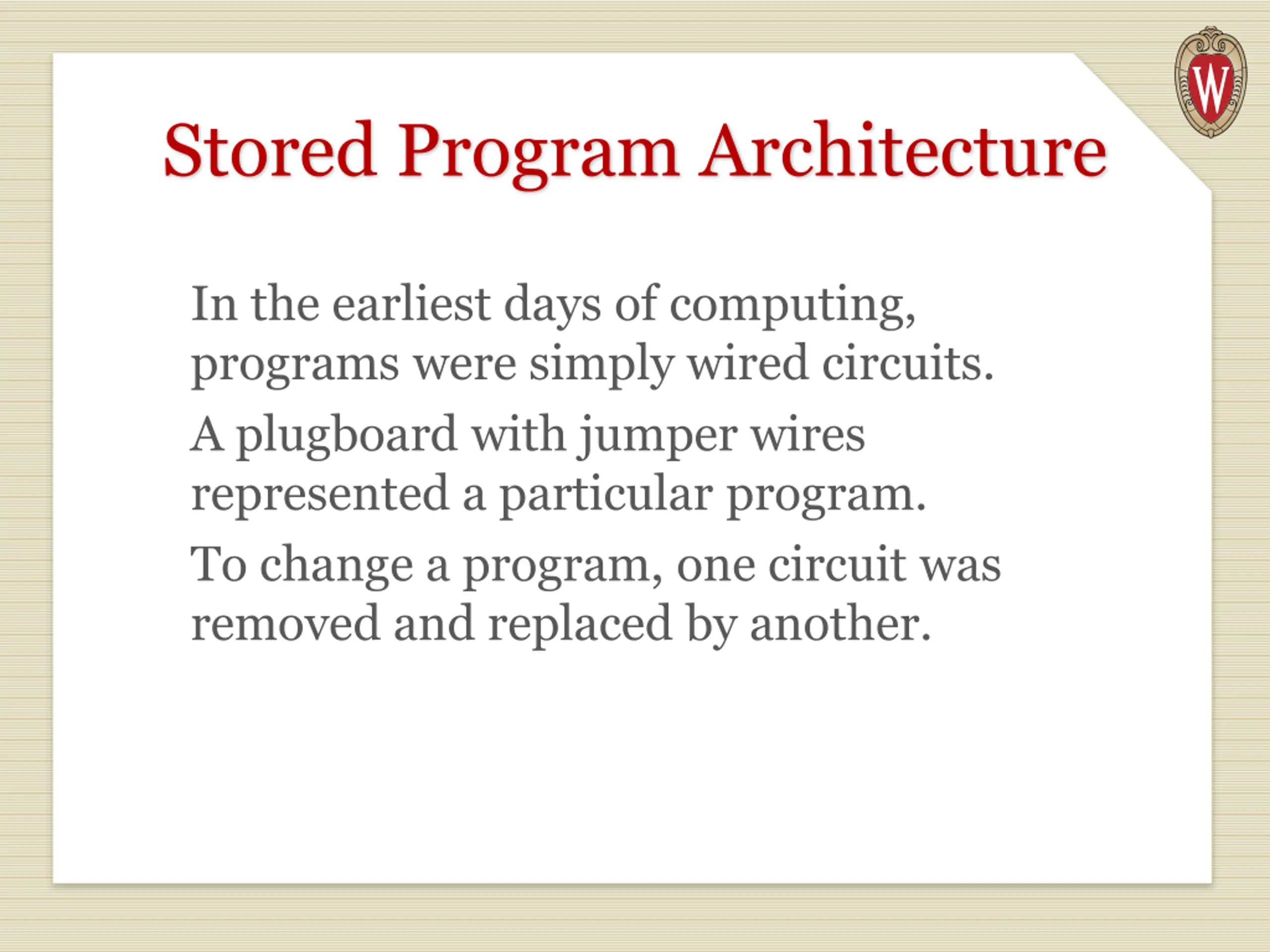 W

Stored Program Architecture

In the earliest days of computing, programs were simply wired circuits.

A plugboard with jumper wires represented a particular program.

To change a program, one circuit was removed and replaced by another.